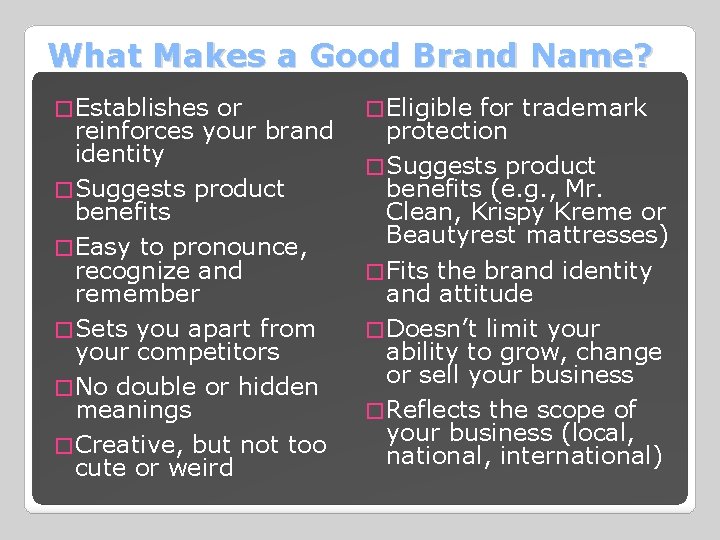 What Makes a Good Brand Name?

□ Establishes or reinforces your brand identity

□ Suggests product benefits

□ Easy to pronounce, recognize and remember

□ Sets you apart from your competitors

□ No double or hidden meanings

□ Creative, but not too cute or weird

□ Eligible for trademark protection

□ Suggests product benefits (e.g., Mr. Clean, Krispy Kreme or Beautyrest mattresses)

□ Fits the brand identity and attitude

□ Doesn't limit your ability to grow, change or sell your business

□ Reflects the scope of your business (local, national, international)